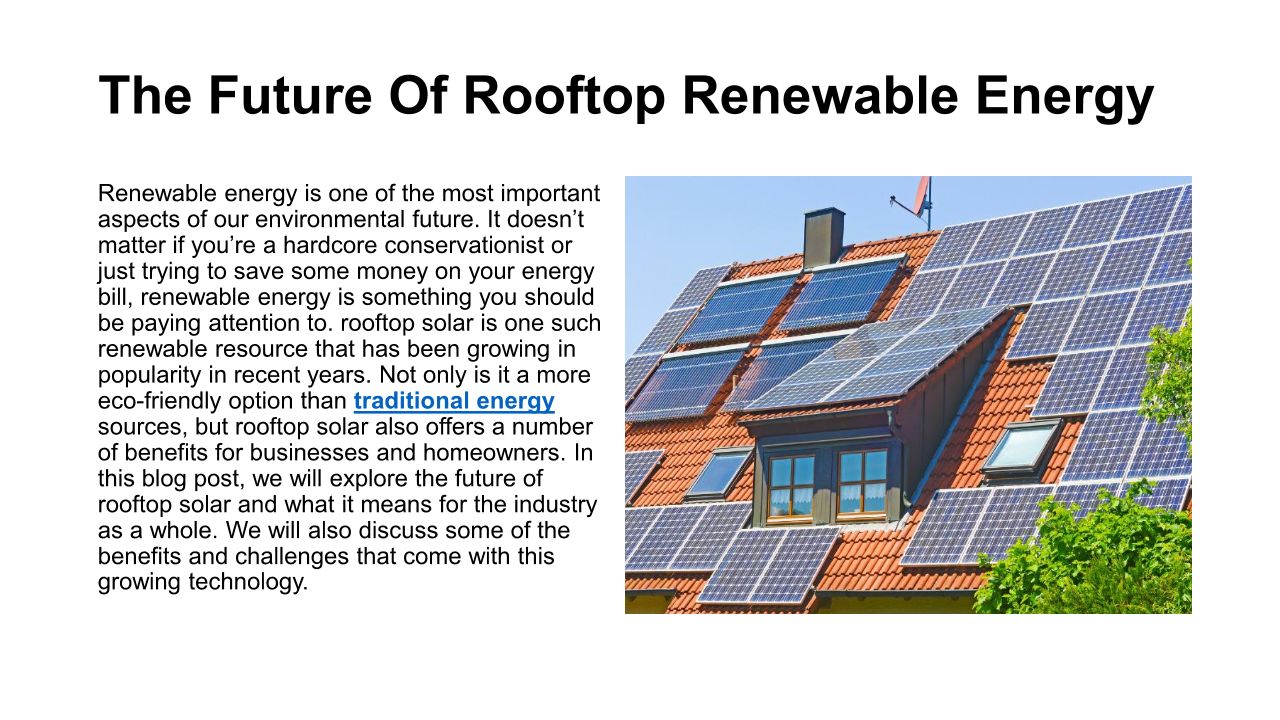 The Future Of Rooftop Renewable Energy

Renewable energy is one of the most important aspects of our environmental future. It doesn’t matter if you’re a hardcore conservationist or just trying to save some money on your energy bill, renewable energy is something you should be paying attention to. rooftop solar is one such renewable resource that has been growing in popularity in recent years. Not only is it a more eco-friendly option than traditional energy sources, but rooftop solar also offers a number of benefits for businesses and homeowners. In this blog post, we will explore the future of rooftop solar and what it means for the industry as a whole. We will also discuss some of the benefits and challenges that come with this growing technology.